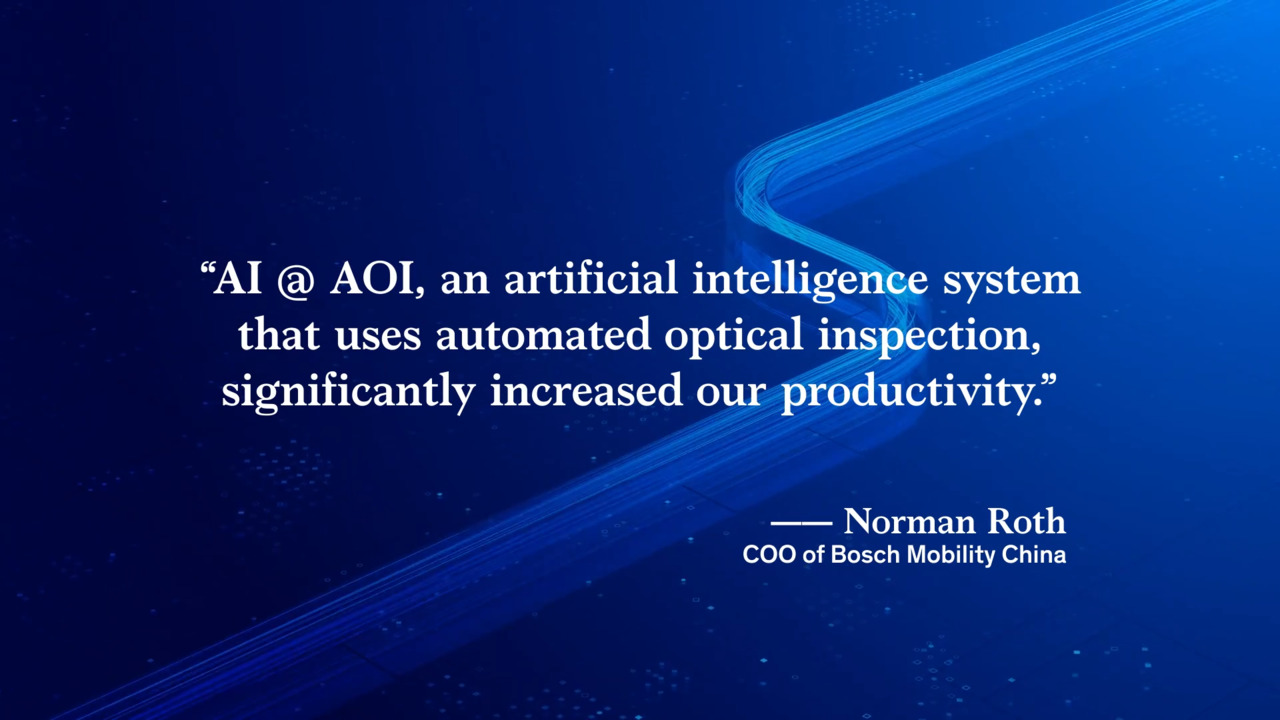 “AI @ AOI, an artificial intelligence system that uses automated optical inspection, significantly increased our productivity.”

—— Norman Roth
COO of Bosch Mobility China